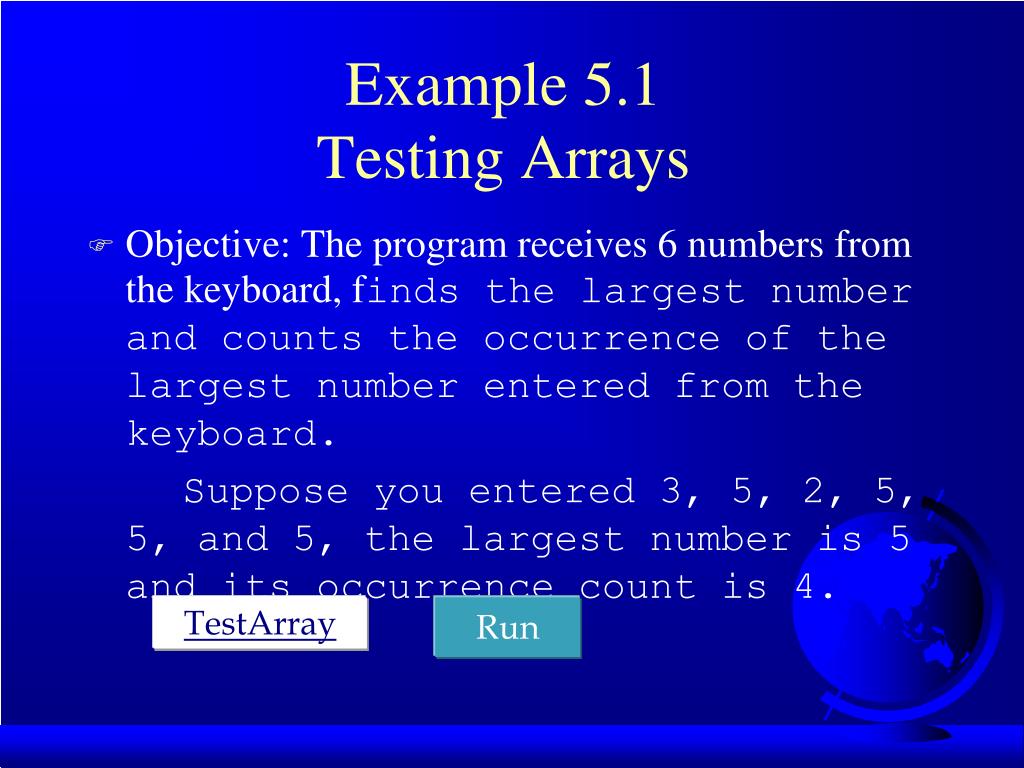 Example 5.1
Testing Arrays

Objective: The program receives 6 numbers from the keyboard, finds the largest number and counts the occurrence of the largest number entered from the keyboard.

Suppose you entered 3, 5, 2, 5, 5, and 5, the largest number is 5 and its occurrence count is 4.

TestArray

Run